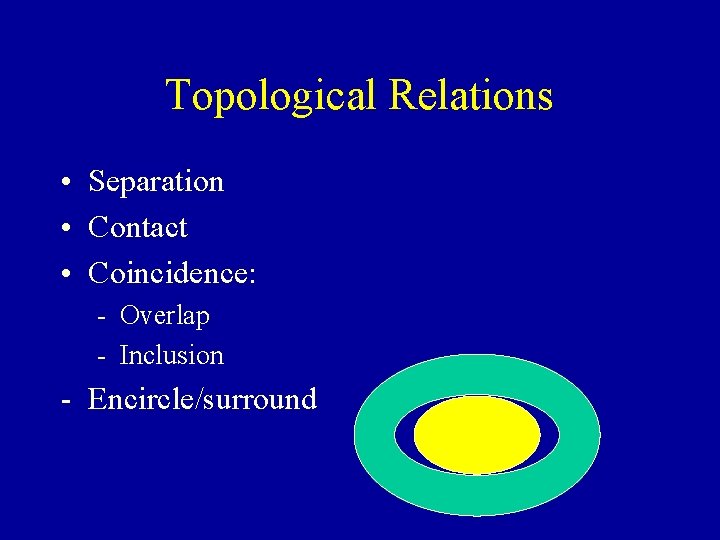 Topological Relations

• Separation
• Contact
• Coincidence:
  - Overlap
  - Inclusion
- Encircle/surround